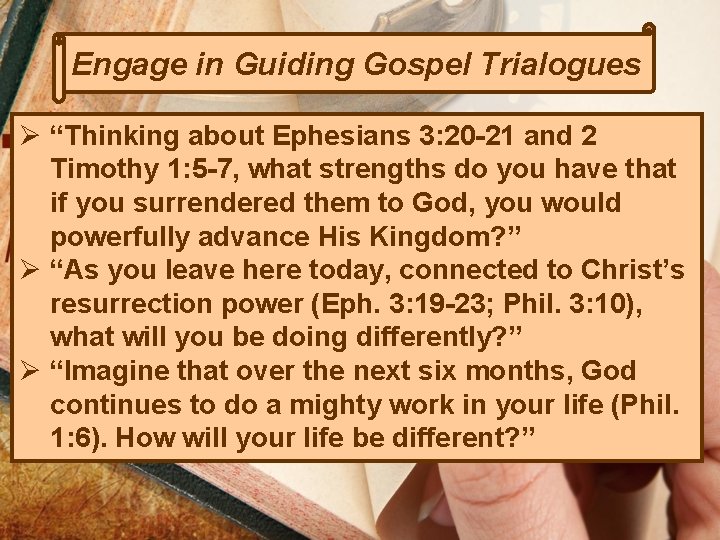 Engage in Guiding Gospel Trialogues

➢ "Thinking about Ephesians 3:20-21 and 2 Timothy 1:5-7, what strengths do you have that if you surrendered them to God, you would powerfully advance His Kingdom?"
➢ "As you leave here today, connected to Christ's resurrection power (Eph. 3:19-23; Phil. 3:10), what will you be doing differently?"
➢ "Imagine that over the next six months, God continues to do a mighty work in your life (Phil. 1:6). How will your life be different?"